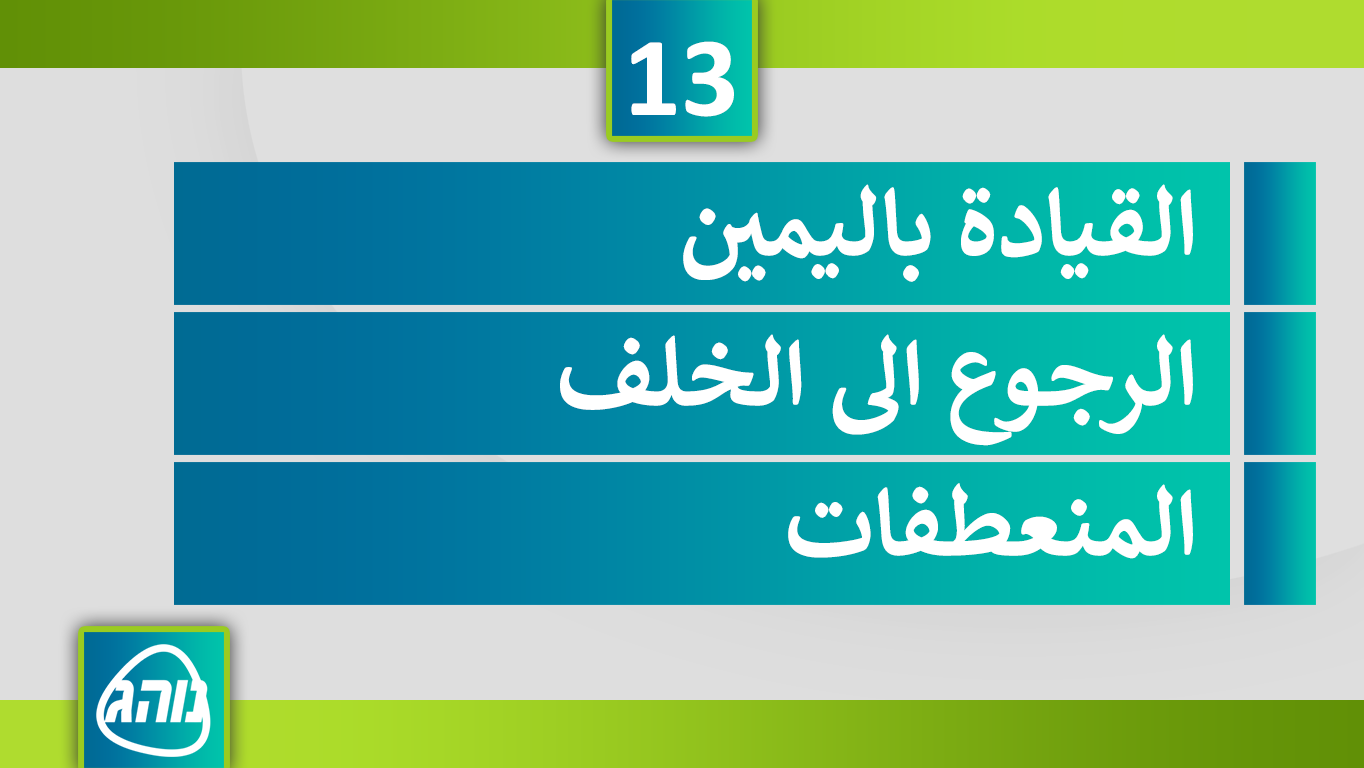 13

القيادة باليمين

الرجوع الى الخلف

المنعطفات

נוהג